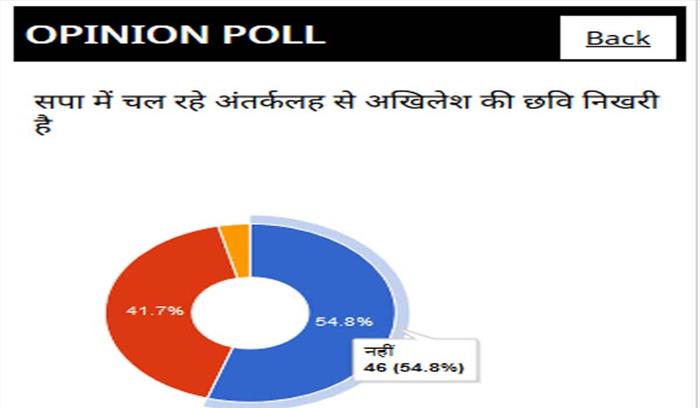 OPINION POLL

Back

सपा में चल रहे अंतर्कलह से अखिलेश की छवि निखरी है

41.7%

54.8%

नहीं
46 (54.8%)